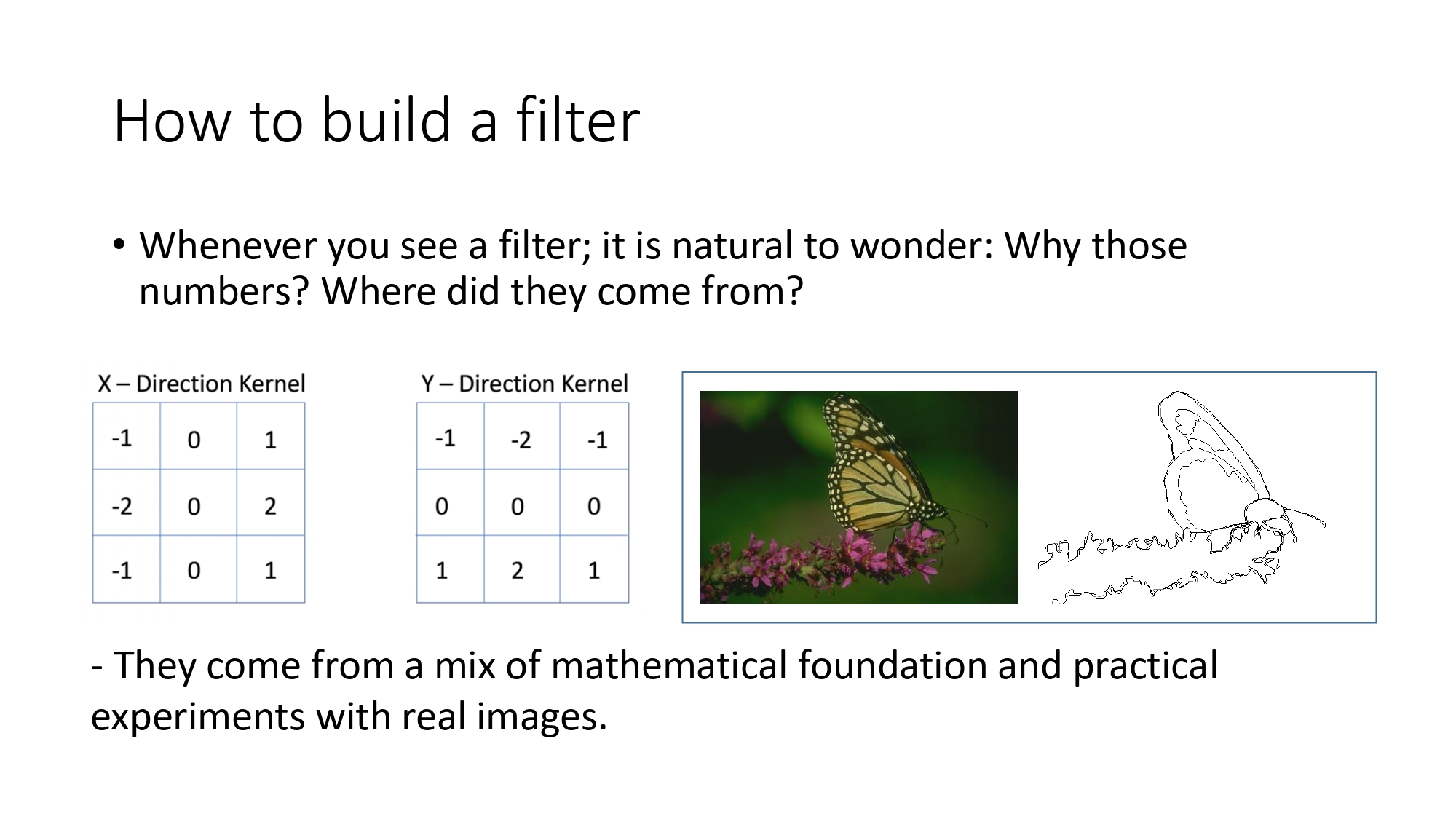 How to build a filter

• Whenever you see a filter; it is natural to wonder: Why those numbers? Where did they come from?

X – Direction Kernel

| -1 | 0 | 1 |
|---|---|---|
| -2 | 0 | 2 |
| -1 | 0 | 1 |

Y – Direction Kernel

| -1 | -2 | -1 |
|---|---|---|
| 0 | 0 | 0 |
| 1 | 2 | 1 |

- They come from a mix of mathematical foundation and practical experiments with real images.